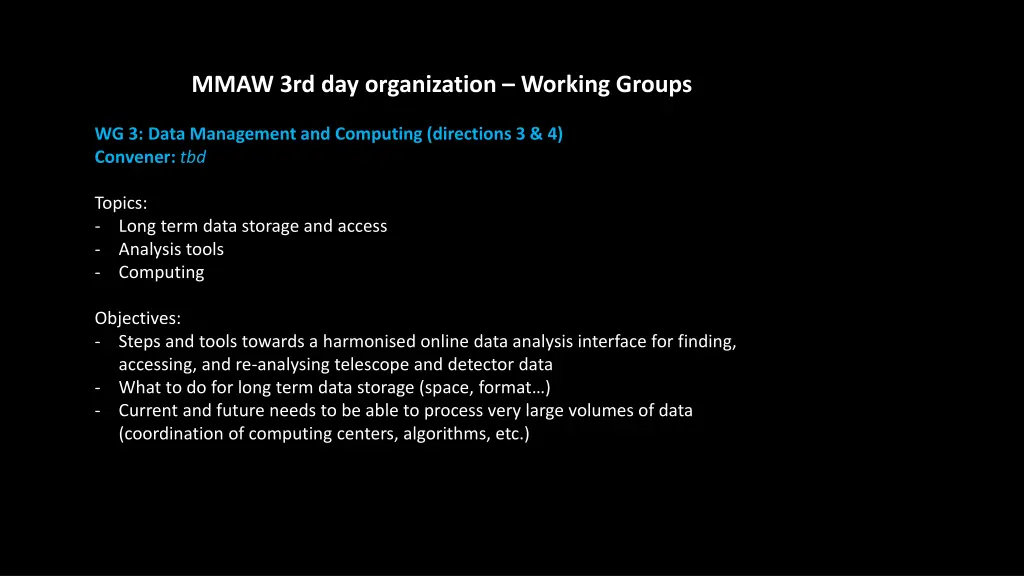 MMAW 3rd day organization – Working Groups

WG 3: Data Management and Computing (directions 3 & 4)
Convener: tbd

Topics:
- Long term data storage and access
- Analysis tools
- Computing

Objectives:
- Steps and tools towards a harmonised online data analysis interface for finding, accessing, and re-analysing telescope and detector data
- What to do for long term data storage (space, format…)
- Current and future needs to be able to process very large volumes of data (coordination of computing centers, algorithms, etc.)